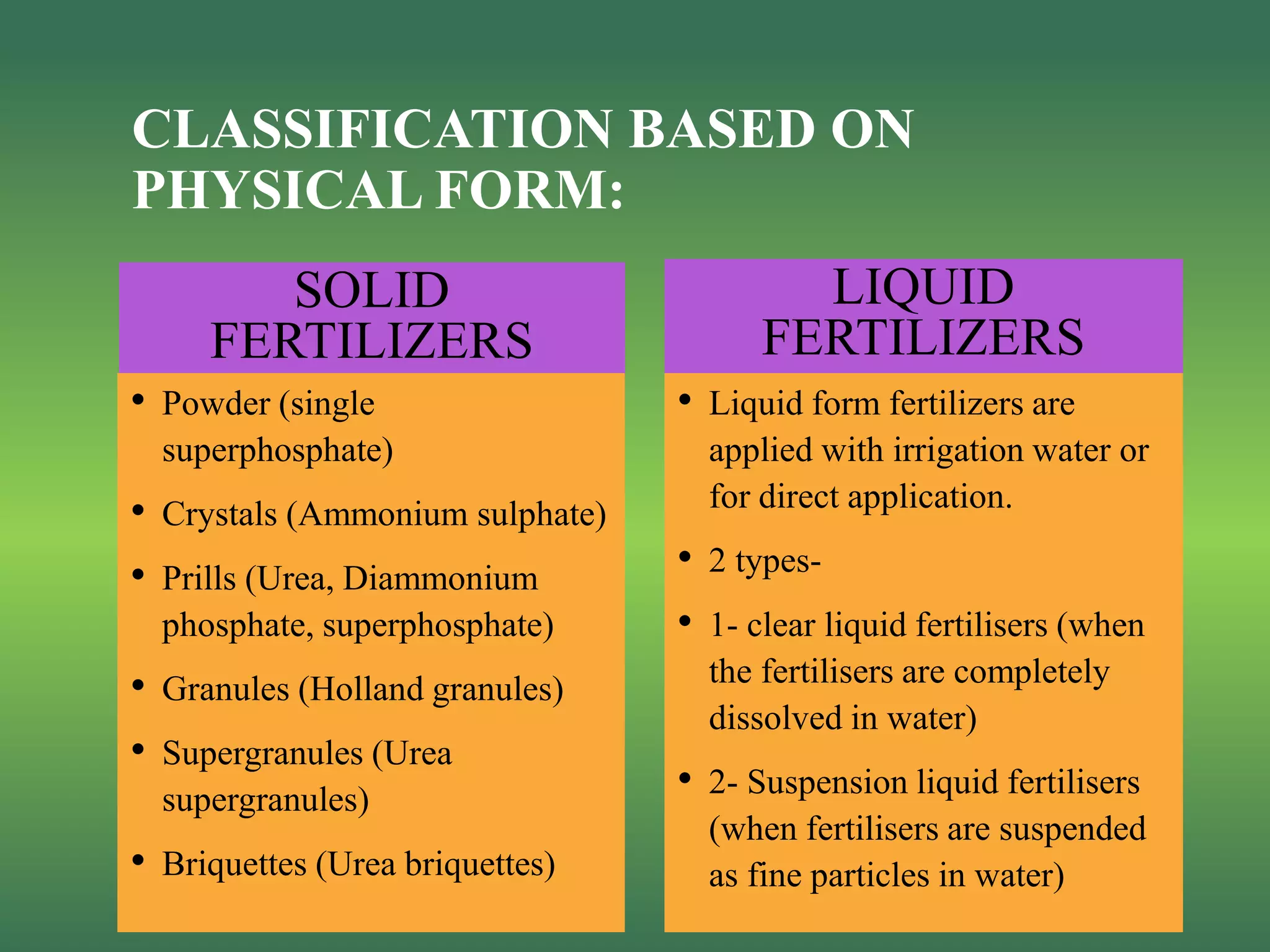 CLASSIFICATION BASED ON PHYSICAL FORM:

SOLID FERTILIZERS

• Powder (single superphosphate)
• Crystals (Ammonium sulphate)
• Prills (Urea, Diammonium phosphate, superphosphate)
• Granules (Holland granules)
• Supergranules (Urea supergranules)
• Briquettes (Urea briquettes)

LIQUID FERTILIZERS

• Liquid form fertilizers are applied with irrigation water or for direct application.
• 2 types-
• 1- clear liquid fertilisers (when the fertilisers are completely dissolved in water)
• 2- Suspension liquid fertilisers (when fertilisers are suspended as fine particles in water)